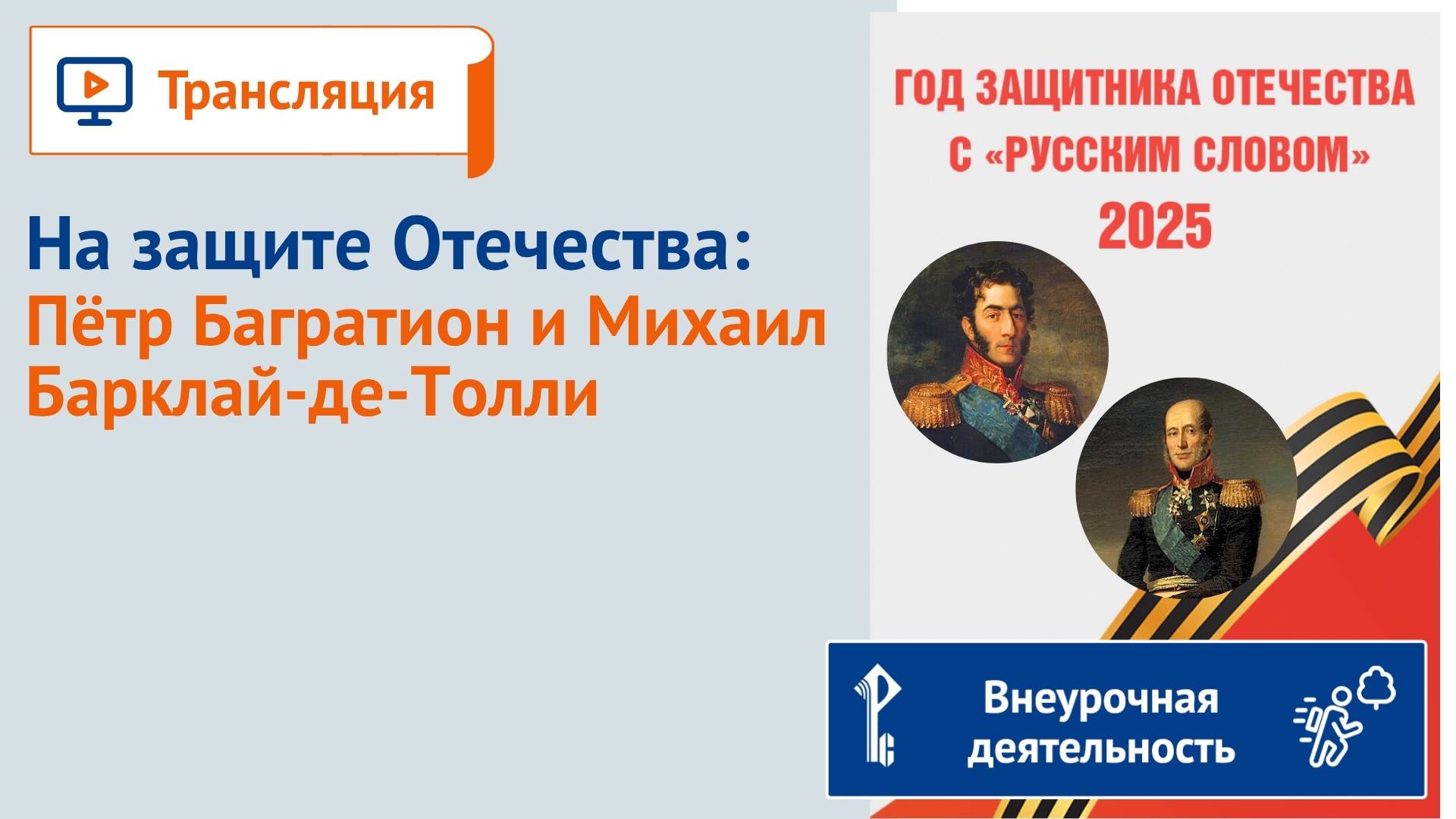 Трансляция

На защите Отечества: Пётр Багратион и Михаил Барклай-де-Толли

ГОД ЗАЩИТНИКА ОТЕЧЕСТВА С «РУССКИМ СЛОВОМ» 2025

Внеурочная деятельность